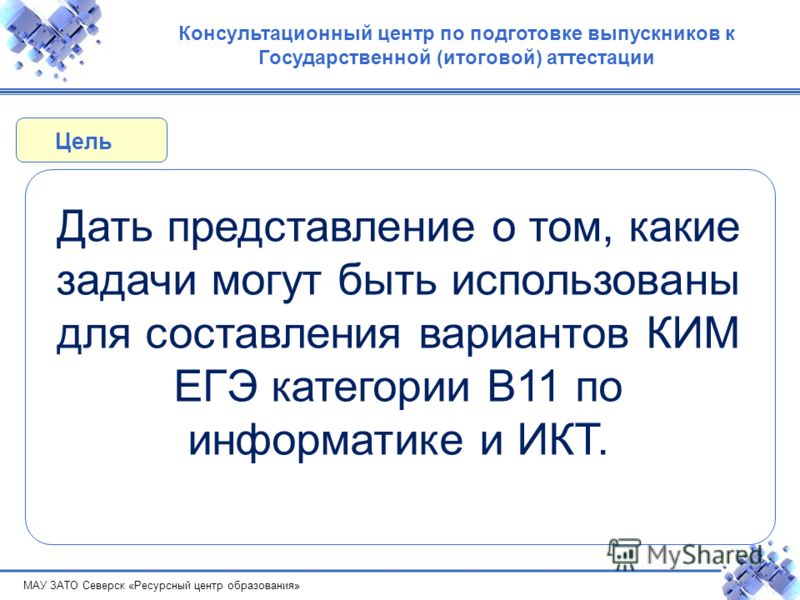 Консультационный центр по подготовке выпускников к Государственной (итоговой) аттестации

Цель

Дать представление о том, какие задачи могут быть использованы для составления вариантов КИМ ЕГЭ категории В11 по информатике и ИКТ.

MyShared

МАУ ЗАТО Северск «Ресурсный центр образования»